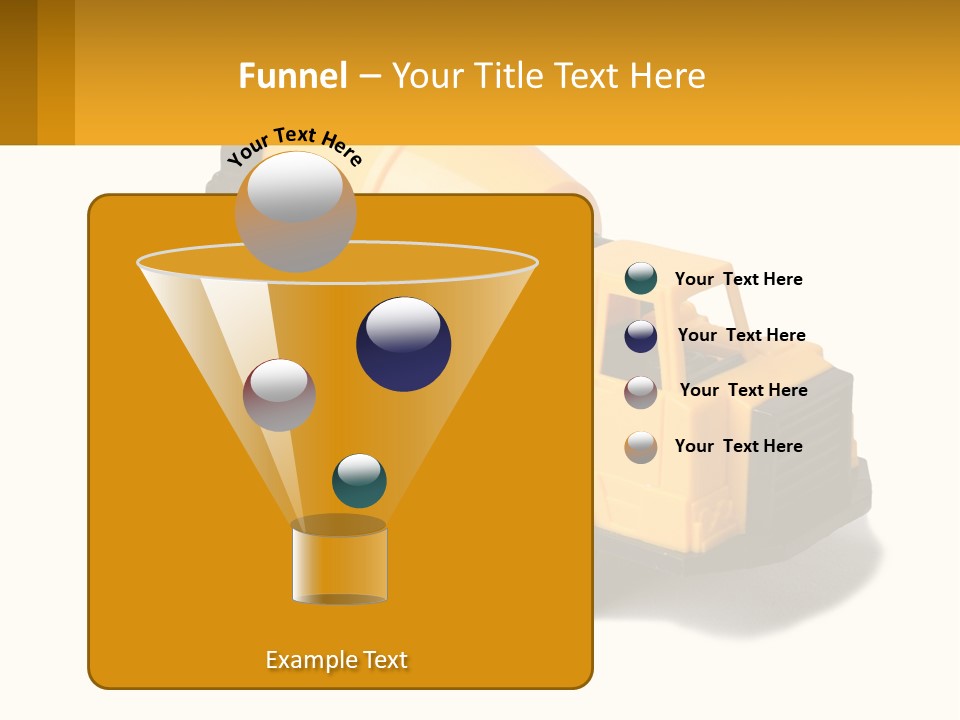 Funnel – Your Title Text Here

Your Text Here

Your Text Here

Your Text Here

Your Text Here

Your Text Here

Example Text